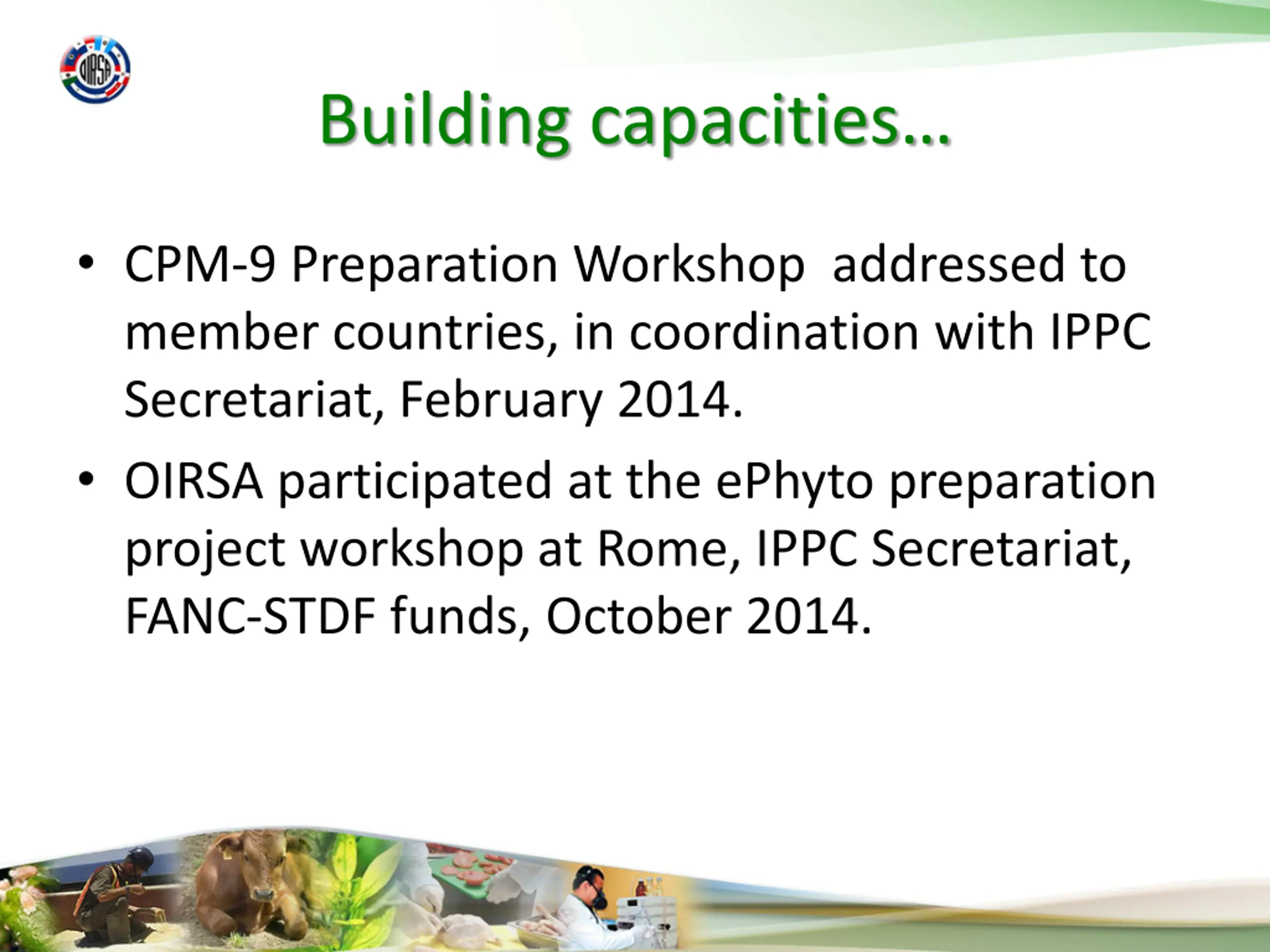 OIRSA

Building capacities…

• CPM-9 Preparation Workshop addressed to member countries, in coordination with IPPC Secretariat, February 2014.

• OIRSA participated at the ePhyto preparation project workshop at Rome, IPPC Secretariat, FANC-STDF funds, October 2014.